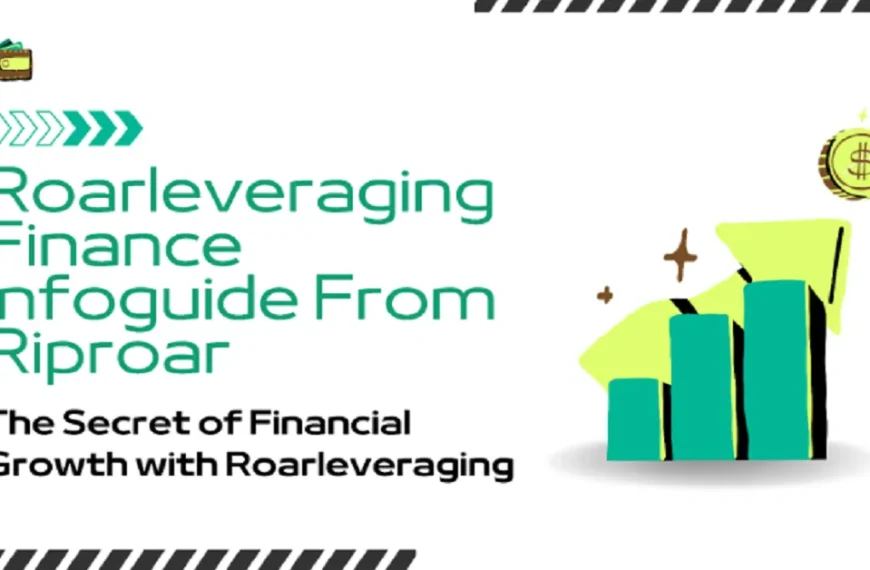 Roarleveraging Finance Infoguide From Riproar

The Secret of Financial Growth with Roarleveraging

$